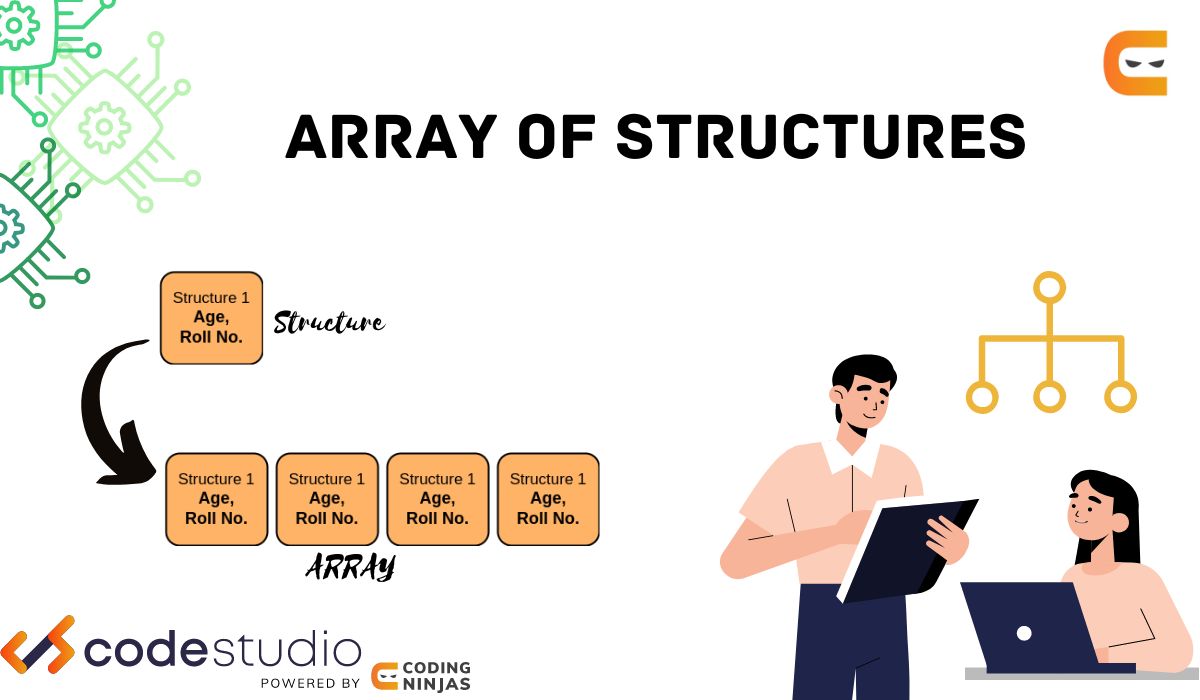 ARRAY OF STRUCTURES

Structure 1
Age,
Roll No.

Structure

Structure 1
Age,
Roll No.

Structure 1
Age,
Roll No.

Structure 1
Age,
Roll No.

Structure 1
Age,
Roll No.

ARRAY

codestudio
POWERED BY CODING NINJAS